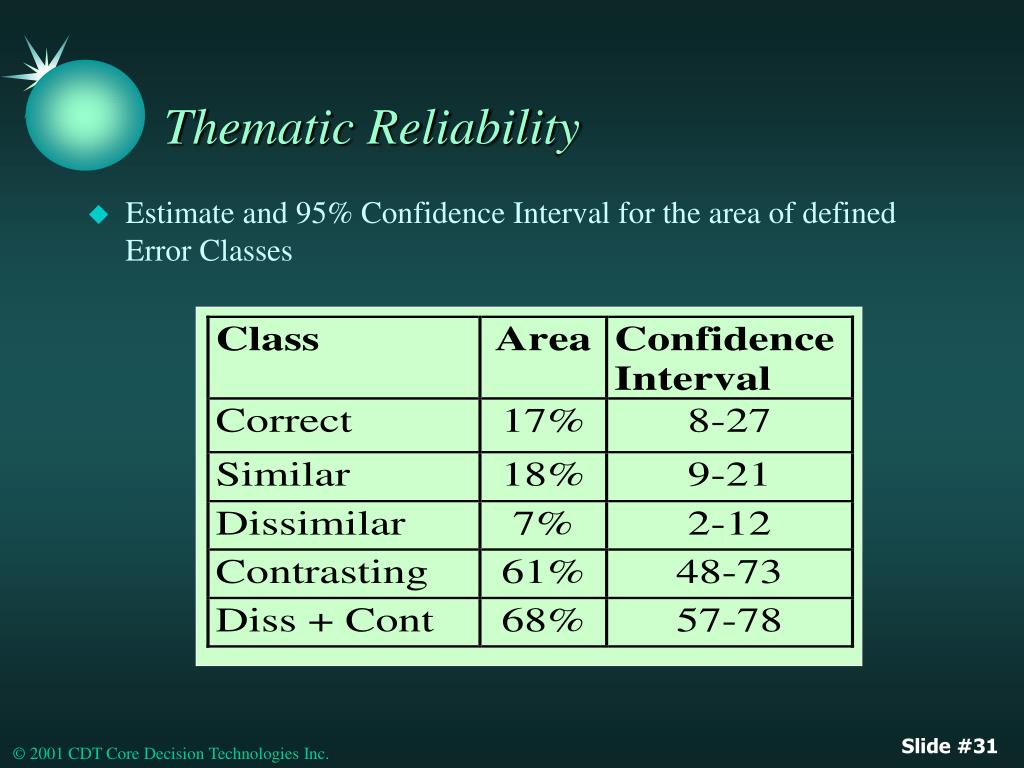 Thematic Reliability

Estimate and 95% Confidence Interval for the area of defined Error Classes

| Class | Area | Confidence Interval |
|---|---|---|
| Correct | 17% | 8-27 |
| Similar | 18% | 9-21 |
| Dissimilar | 7% | 2-12 |
| Contrasting | 61% | 48-73 |
| Diss + Cont | 68% | 57-78 |

© 2001 CDT Core Decision Technologies Inc.

Slide #31